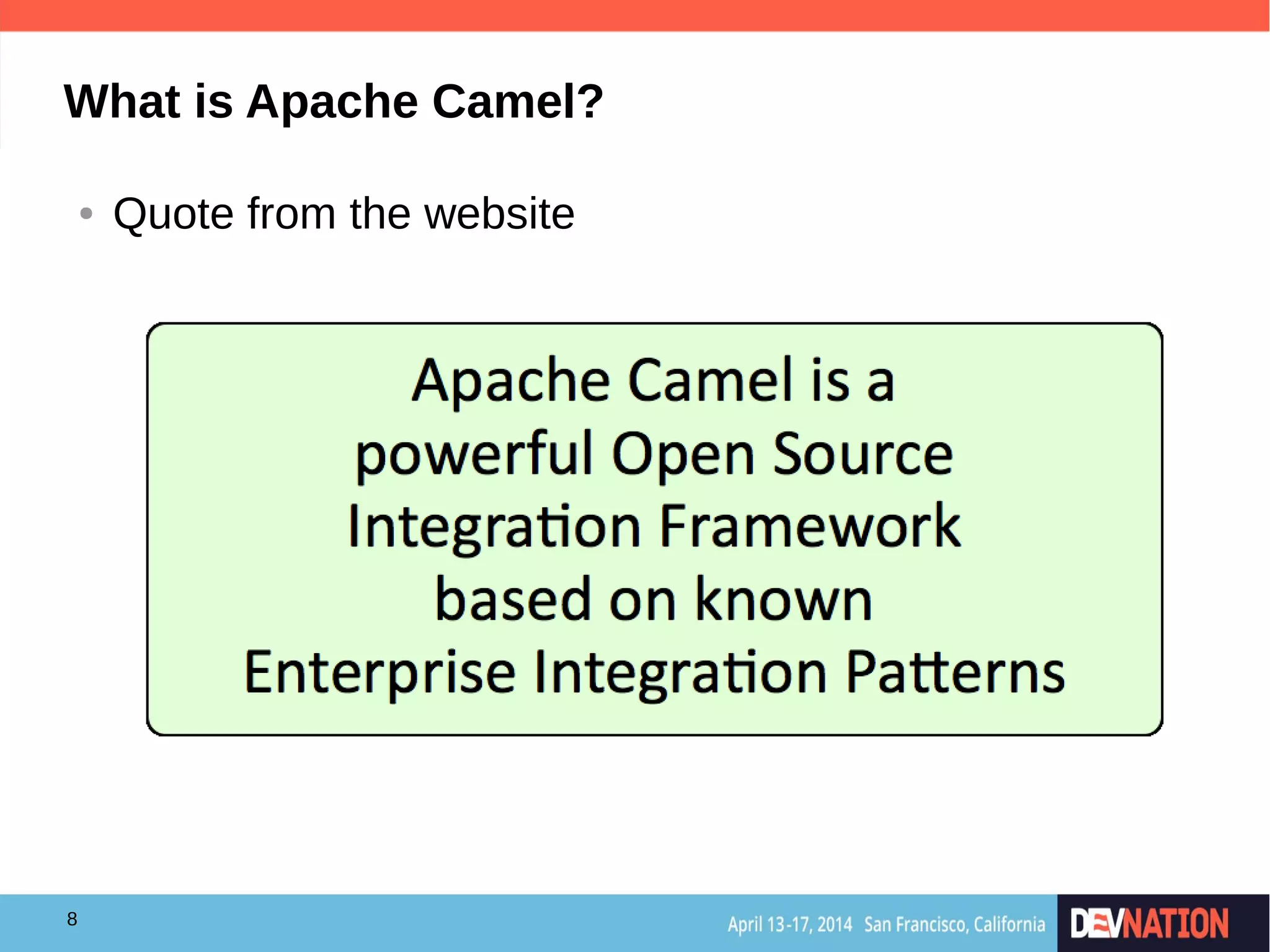 What is Apache Camel?

• Quote from the website

Apache Camel is a powerful Open Source Integration Framework based on known Enterprise Integration Patterns

8

April 13-17, 2014 San Francisco, California

DEVNATION